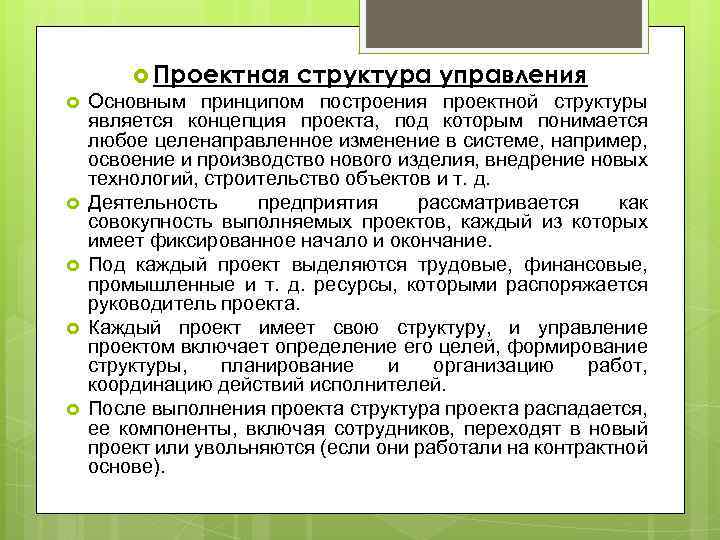 Проектная структура управления

Основным принципом построения проектной структуры является концепция проекта, под которым понимается любое целенаправленное изменение в системе, например, освоение и производство нового изделия, внедрение новых технологий, строительство объектов и т. д.

Деятельность предприятия рассматривается как совокупность выполняемых проектов, каждый из которых имеет фиксированное начало и окончание.

Под каждый проект выделяются трудовые, финансовые, промышленные и т. д. ресурсы, которыми распоряжается руководитель проекта.

Каждый проект имеет свою структуру, и управление проектом включает определение его целей, формирование структуры, планирование и организацию работ, координацию действий исполнителей.

После выполнения проекта структура проекта распадается, ее компоненты, включая сотрудников, переходят в новый проект или увольняются (если они работали на контрактной основе).